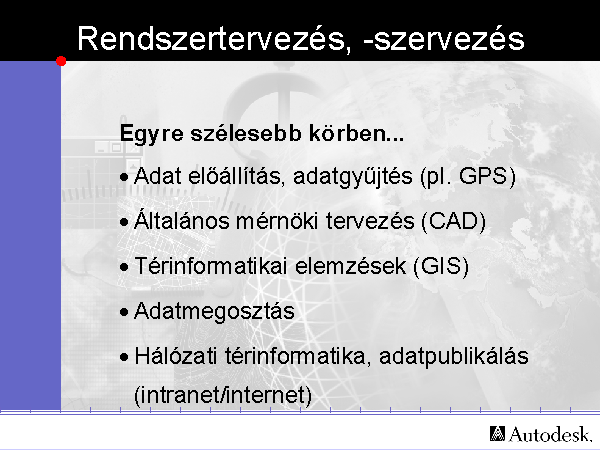 Rendszertervezés, -szervezés

Egyre szélesebb körben...

• Adat előállítás, adatgyűjtés (pl. GPS)

• Általános mérnöki tervezés (CAD)

• Térinformatikai elemzések (GIS)

• Adatmegosztás

• Hálózati térinformatika, adatpublikálás (intranet/internet)

Autodesk.